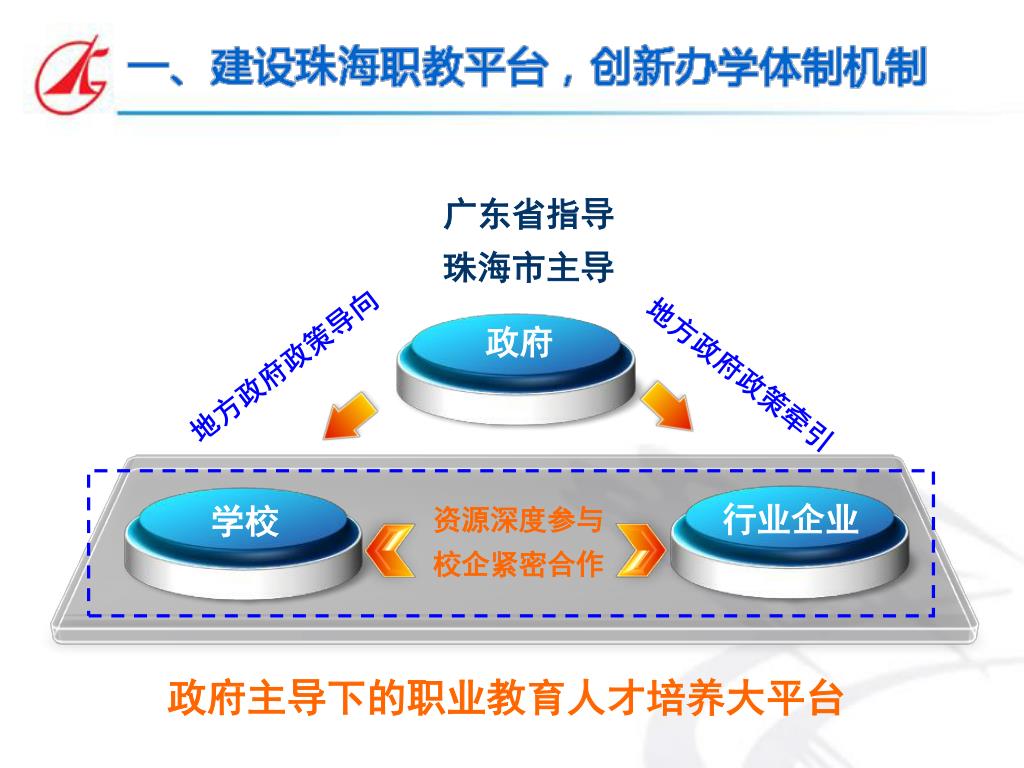 一、建设珠海职教平台，创新办学体制机制

广东省指导
珠海市主导

地方政府政策导向

政府

地方政府政策牵引

学校

资源深度参与
校企紧密合作

行业企业

政府主导下的职业教育人才培养大平台